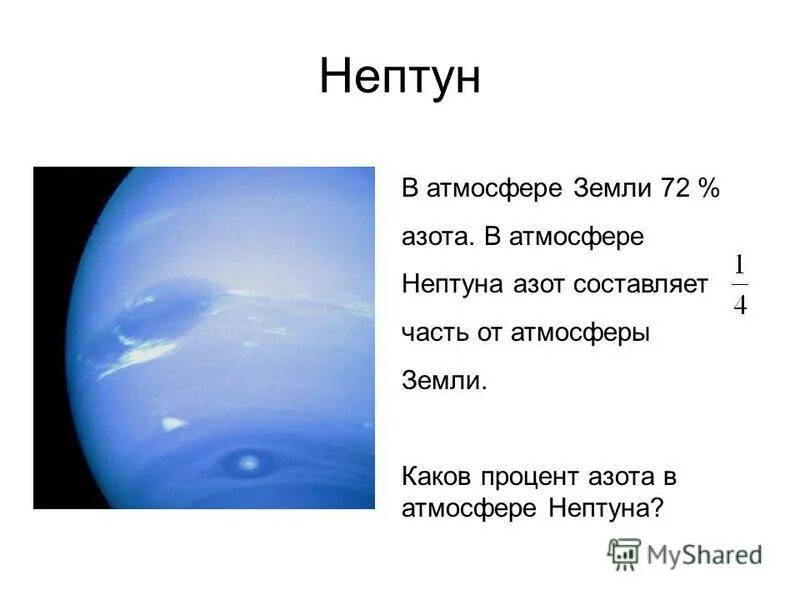 Нептун

В атмосфере Земли 72 % азота. В атмосфере Нептуна азот составляет $\frac{1}{4}$ часть от атмосферы Земли.

Каков процент азота в атмосфере Нептуна?

MyShared